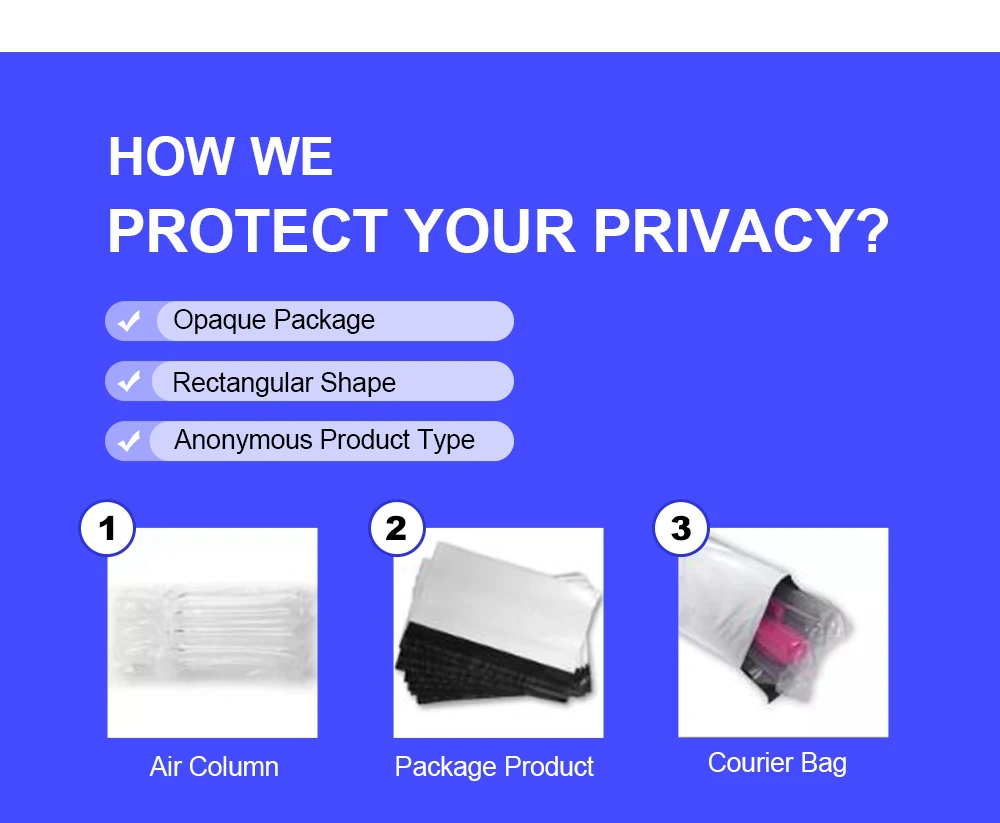 HOW WE
PROTECT YOUR PRIVACY?

Opaque Package

Rectangular Shape

Anonymous Product Type

1

Air Column

2

Package Product

3

Courier Bag